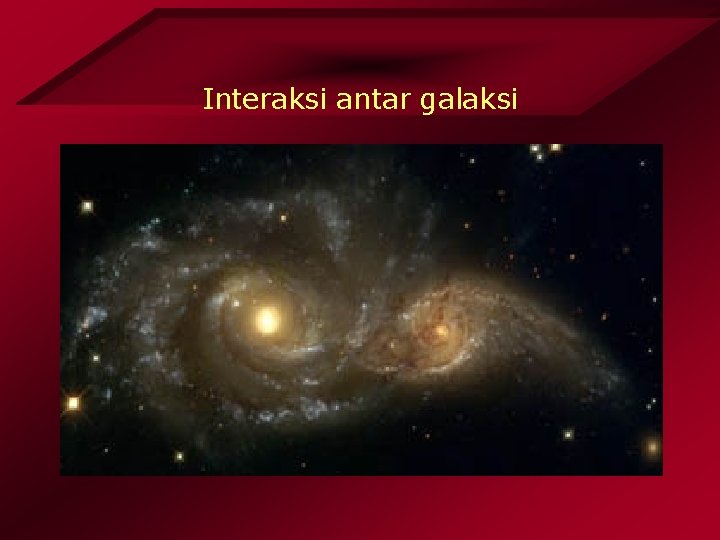 Interaksi antar galaksi